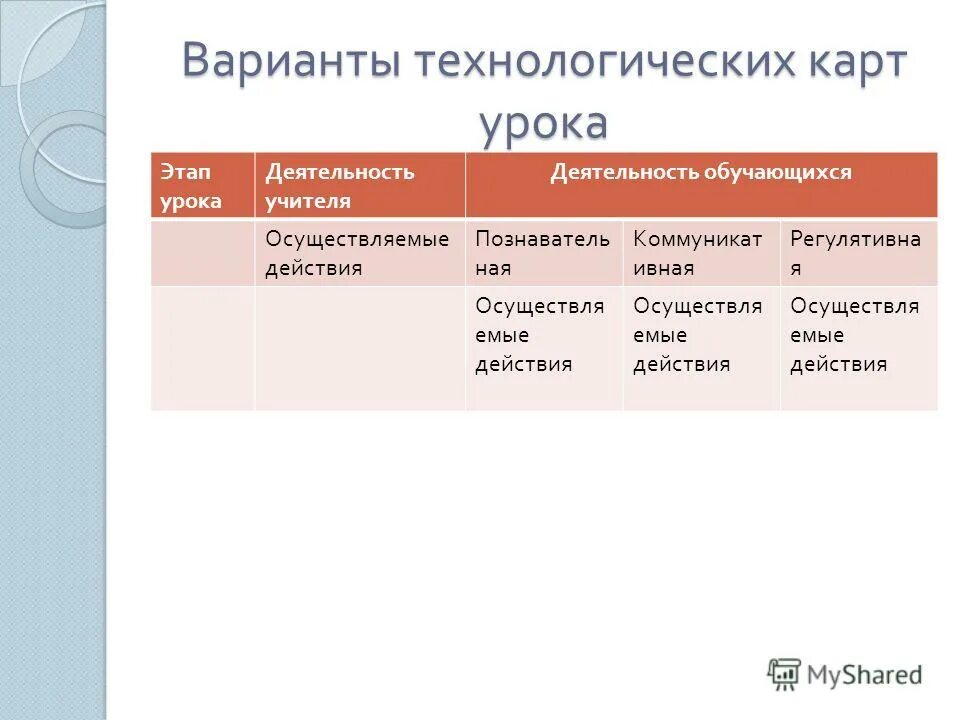 Варианты технологических карт урока

| Этап урока | Деятельность учителя | Деятельность обучающихся | | |
|---|---|---|---|---|
| | Осуществляемые действия | Познавательная | Коммуникативная | Регулятивная |
| | | Осуществляемые действия | Осуществляемые действия | Осуществляемые действия |

MyShared